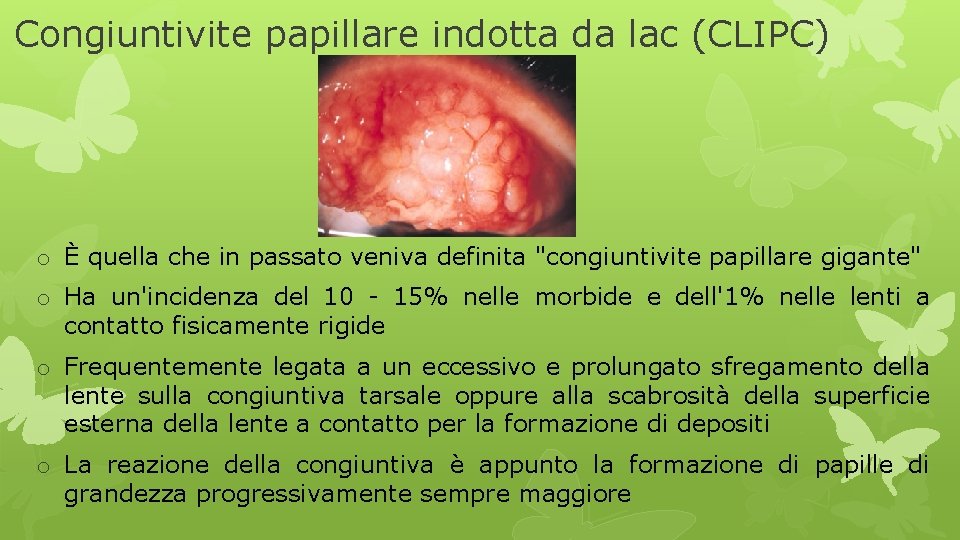 Congiuntivite papillare indotta da lac (CLIPC)

o È quella che in passato veniva definita "congiuntivite papillare gigante"

o Ha un'incidenza del 10 - 15% nelle morbide e dell'1% nelle lenti a contatto fisicamente rigide

o Frequentemente legata a un eccessivo e prolungato sfregamento della lente sulla congiuntiva tarsale oppure alla scabrosità della superficie esterna della lente a contatto per la formazione di depositi

o La reazione della congiuntiva è appunto la formazione di papille di grandezza progressivamente sempre maggiore